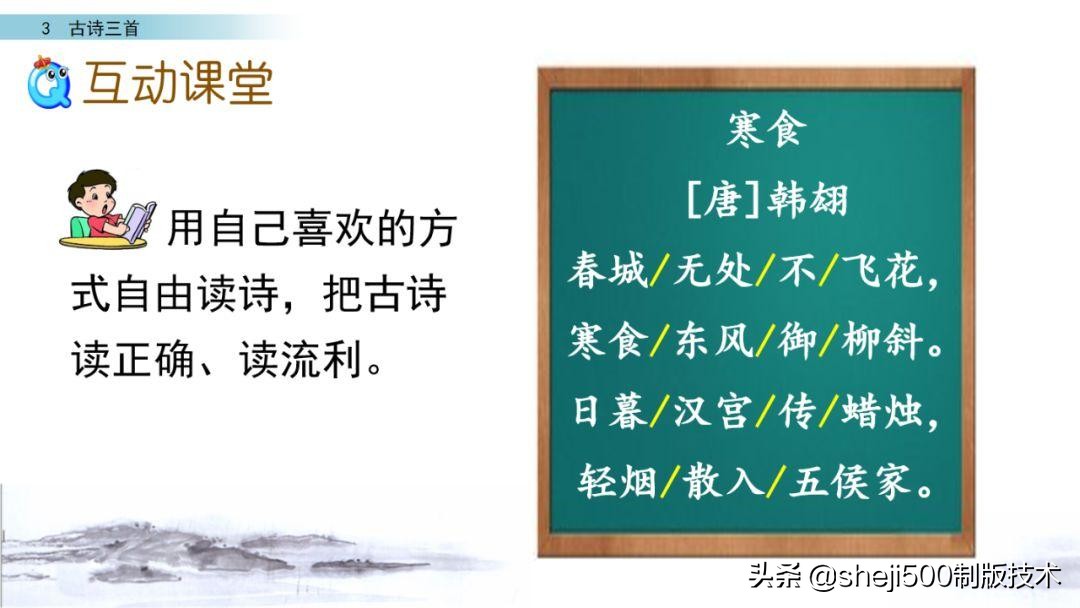 3 古诗三首

互动课堂

用自己喜欢的方式自由读诗，把古诗读正确、读流利。

寒食

[唐]韩翃

春城/无处/不/飞花，
寒食/东风/御/柳斜。
日暮/汉宫/传/蜡烛，
轻烟/散入/五侯家。

头条 @sheji500制版技术